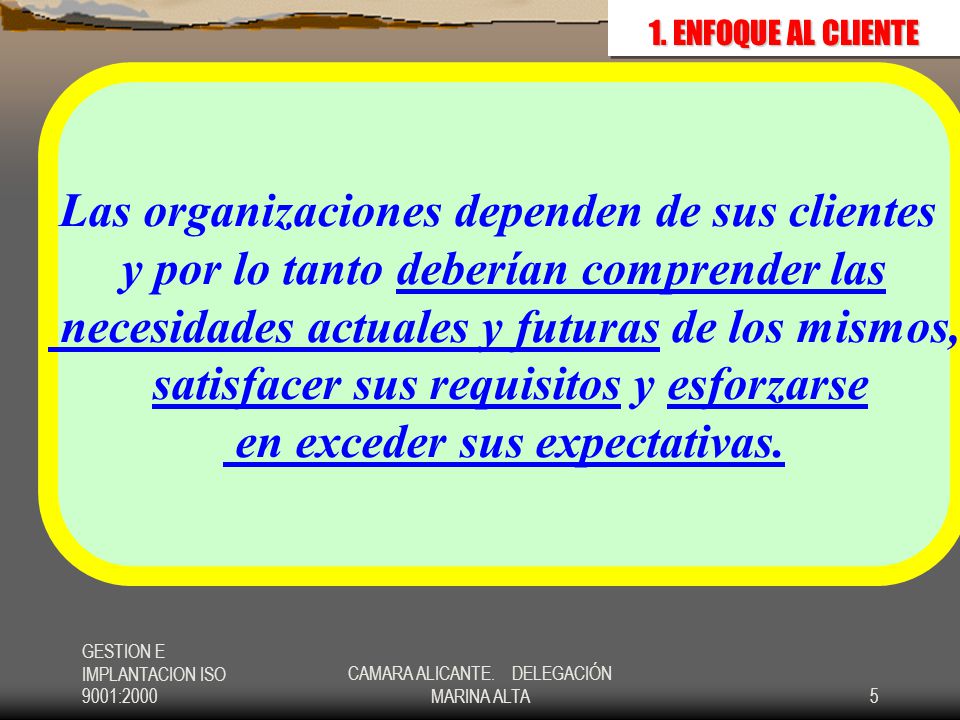 1. ENFOQUE AL CLIENTE

Las organizaciones dependen de sus clientes y por lo tanto deberían comprender las necesidades actuales y futuras de los mismos, satisfacer sus requisitos y esforzarse en exceder sus expectativas.

GESTION E IMPLANTACION ISO 9001:2000

CAMARA ALICANTE. DELEGACIÓN MARINA ALTA

5